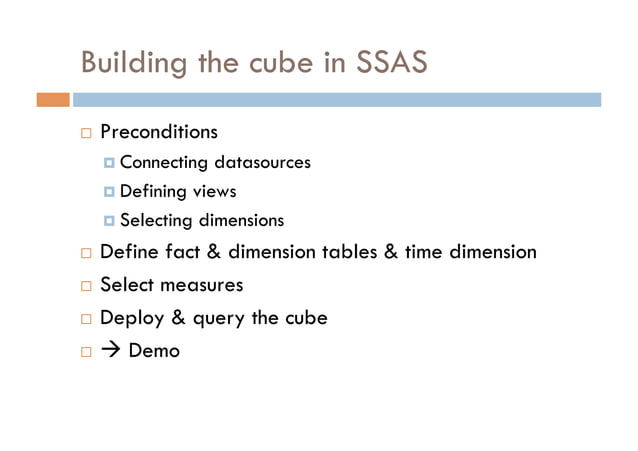 Building the cube in SSAS

- Preconditions
  - Connecting datasources
  - Defining views
  - Selecting dimensions
- Define fact & dimension tables & time dimension
- Select measures
- Deploy & query the cube
- → Demo